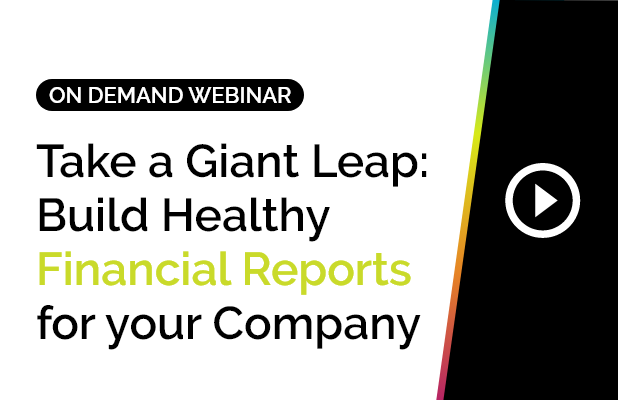 ON DEMAND WEBINAR

Take a Giant Leap: Build Healthy Financial Reports for your Company